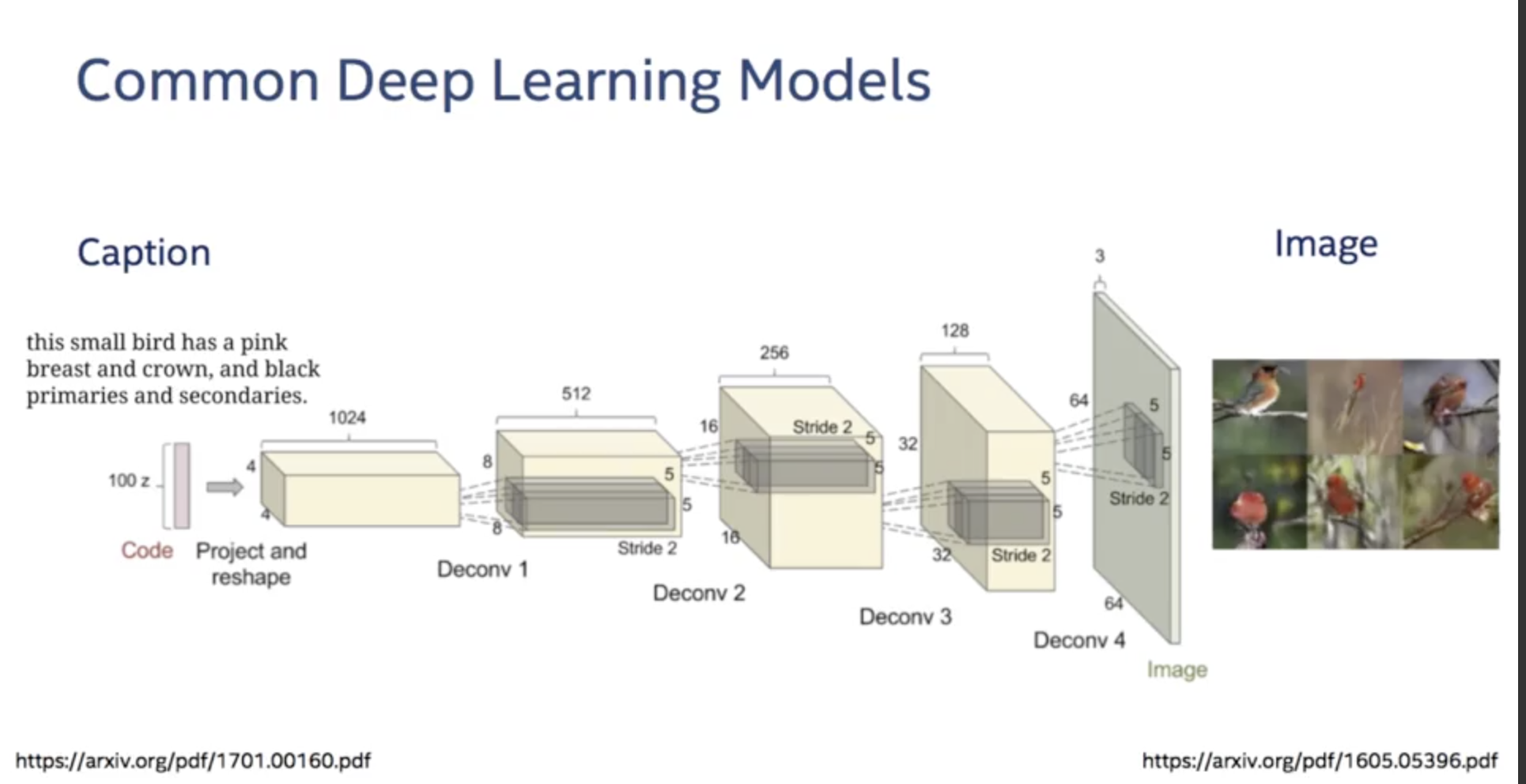 Common Deep Learning Models

Caption

Image

this small bird has a pink breast and crown, and black primaries and secondaries.

100 z

Code

Project and reshape

1024

4

4

512

8

8

5

5

Stride 2

Deconv 1

256

16

16

Stride 2

5

5

Deconv 2

128

32

32

5

5

Stride 2

Deconv 3

3

64

64

5

5

Stride 2

Deconv 4

Image

https://arxiv.org/pdf/1701.00160.pdf

https://arxiv.org/pdf/1605.05396.pdf